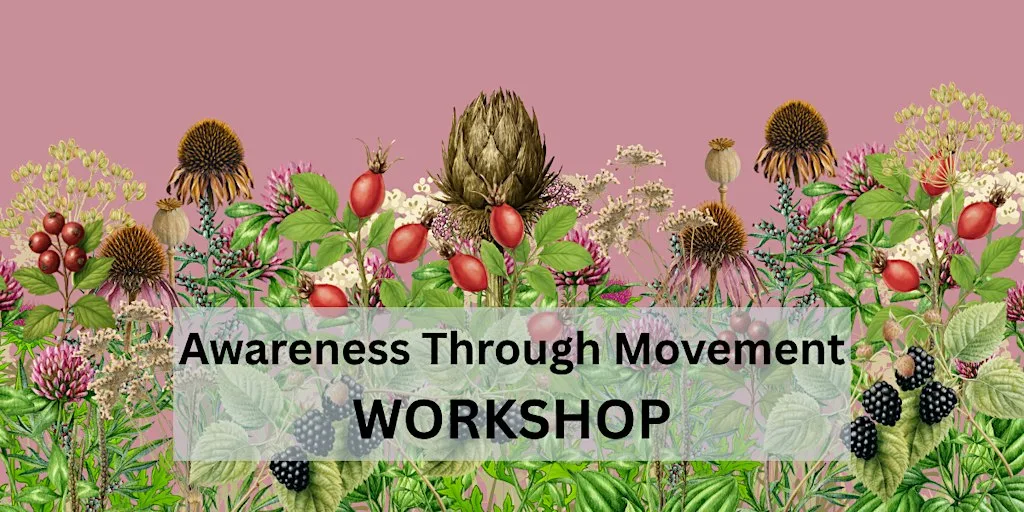 Awareness Through Movement
WORKSHOP